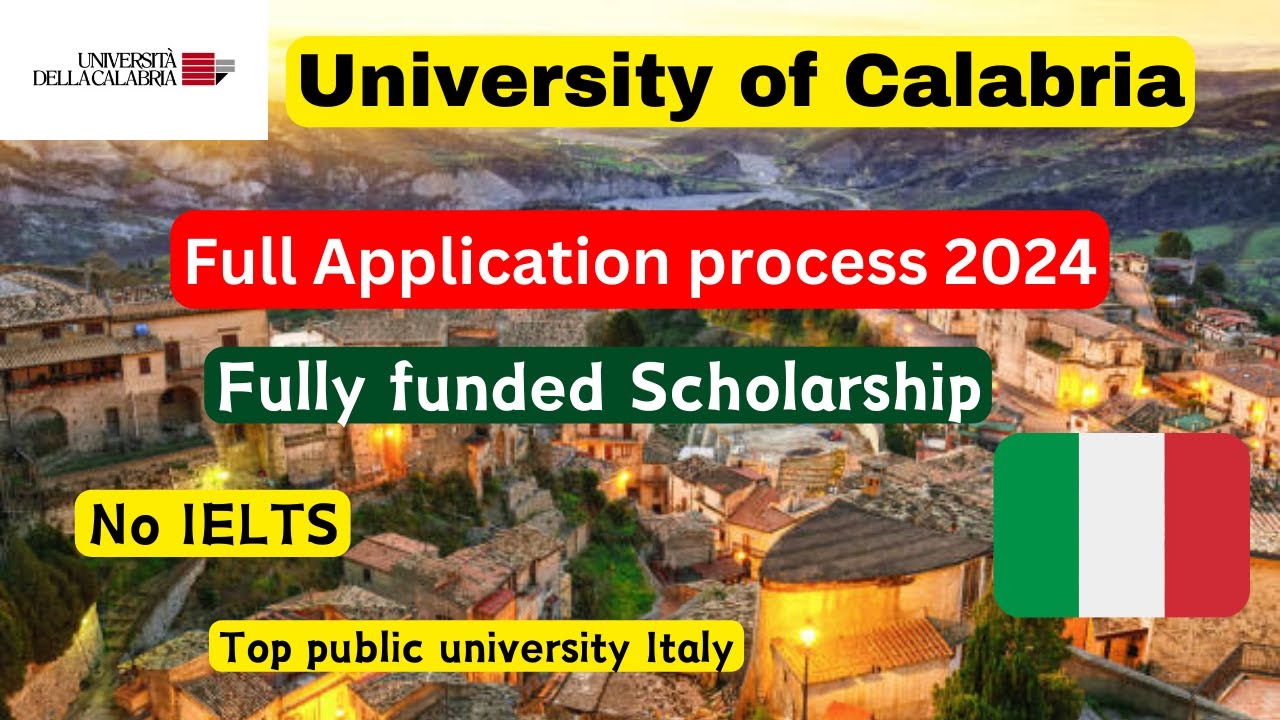 UNIVERSITÀ DELLA CALABRIA

University of Calabria

Full Application process 2024

Fully funded Scholarship

No IELTS

Top public university Italy